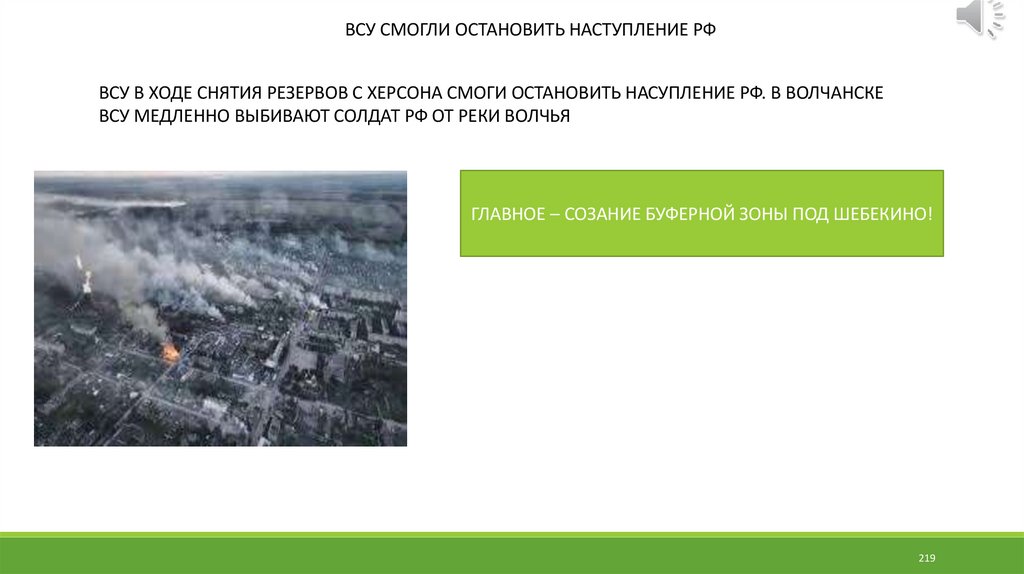 ВСУ СМОГЛИ ОСТАНОВИТЬ НАСТУПЛЕНИЕ РФ

ВСУ В ХОДЕ СНЯТИЯ РЕЗЕРВОВ С ХЕРСОНА СМОГИ ОСТАНОВИТЬ НАСУПЛЕНИЕ РФ. В ВОЛЧАНСКЕ ВСУ МЕДЛЕННО ВЫБИВАЮТ СОЛДАТ РФ ОТ РЕКИ ВОЛЧЬЯ

ГЛАВНОЕ – СОЗАНИЕ БУФЕРНОЙ ЗОНЫ ПОД ШЕБЕКИНО!

219